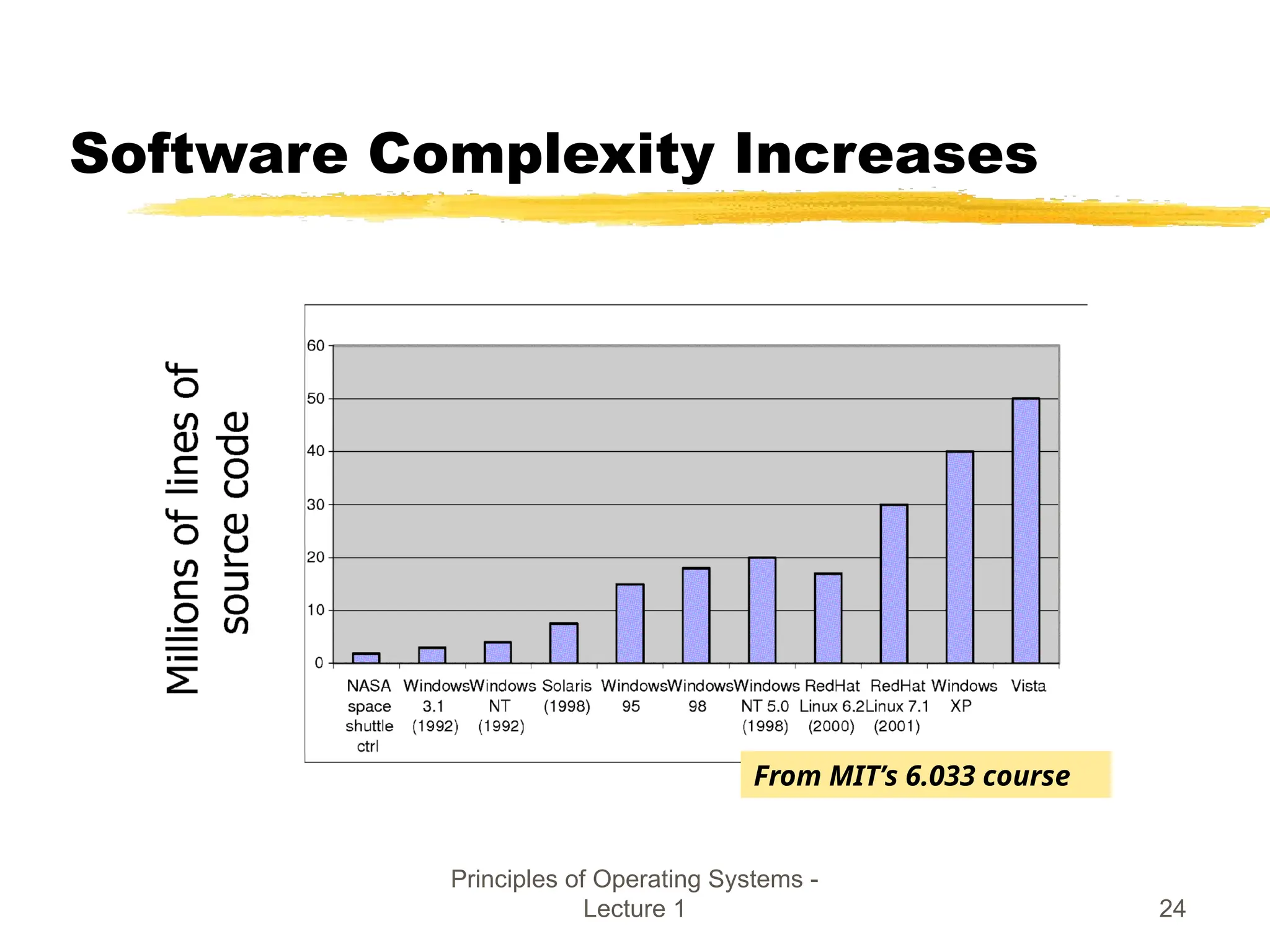 Software Complexity Increases

Millions of lines of source code

60
50
40
30
20
10
0

NASA space shuttle ctrl
Windows 3.1 (1992)
Windows NT (1992)
Solaris (1998)
Windows 95
Windows 98
Windows NT 5.0 (1998)
RedHat Linux 6.2 (2000)
RedHat Linux 7.1 (2001)
Windows XP
Vista

From MIT's 6.033 course

Principles of Operating Systems - Lecture 1

24